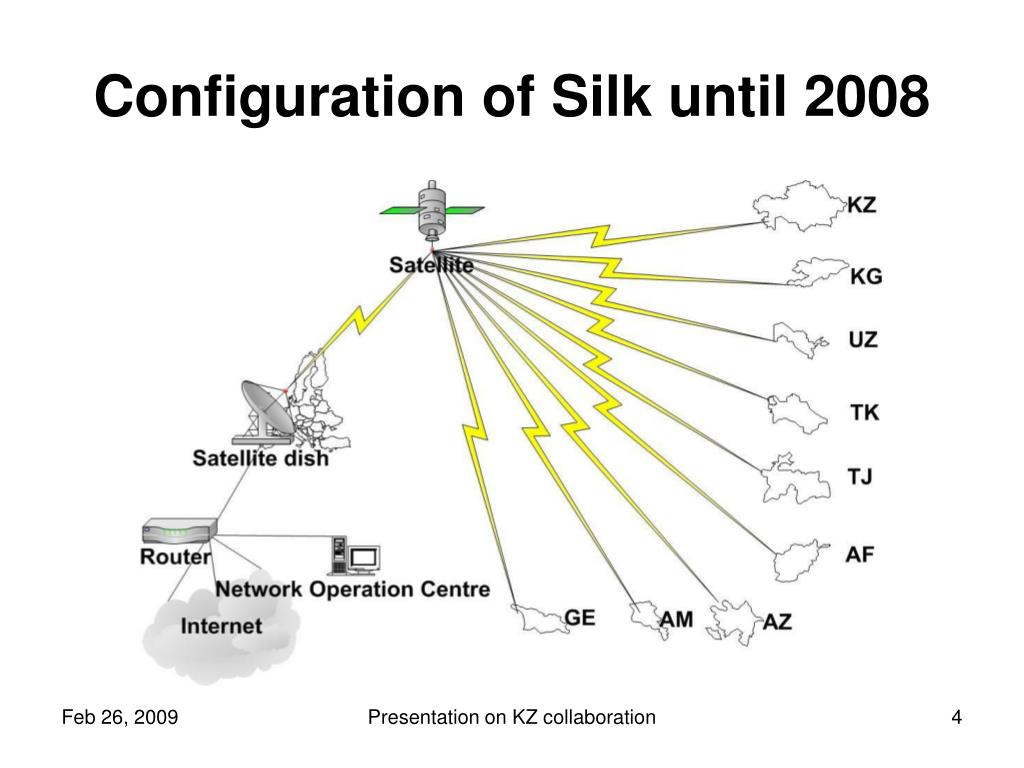 Configuration of Silk until 2008

Satellite

KZ

KG

UZ

TK

TJ

AF

Satellite dish

Router

Network Operation Centre

Internet

GE

AM

AZ

Feb 26, 2009

Presentation on KZ collaboration

4